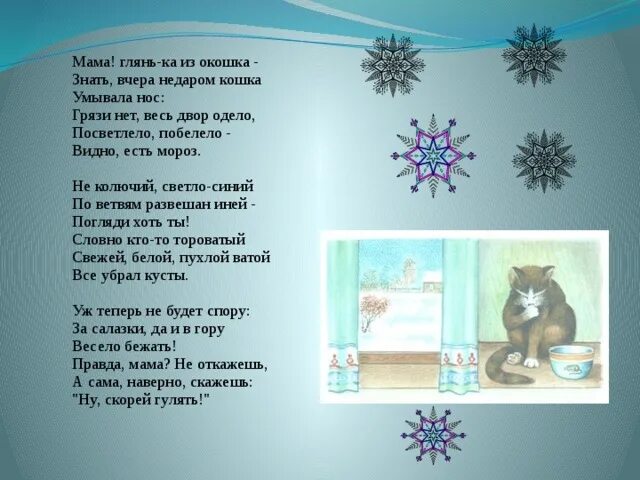 Мама! глянь-ка из окошка -
Знать, вчера недаром кошка
Умывала нос:
Грязи нет, весь двор одело,
Посветлело, побелело -
Видно, есть мороз.

Не колючий, светло-синий
По ветвям развешан иней -
Погляди хоть ты!
Словно кто-то тороватый
Свежей, белой, пухлой ватой
Все убрал кусты.

Уж теперь не будет спору:
За салазки, да и в гору
Весело бежать!
Правда, мама? Не откажешь,
А сама, наверно, скажешь:
"Ну, скорей гулять!"